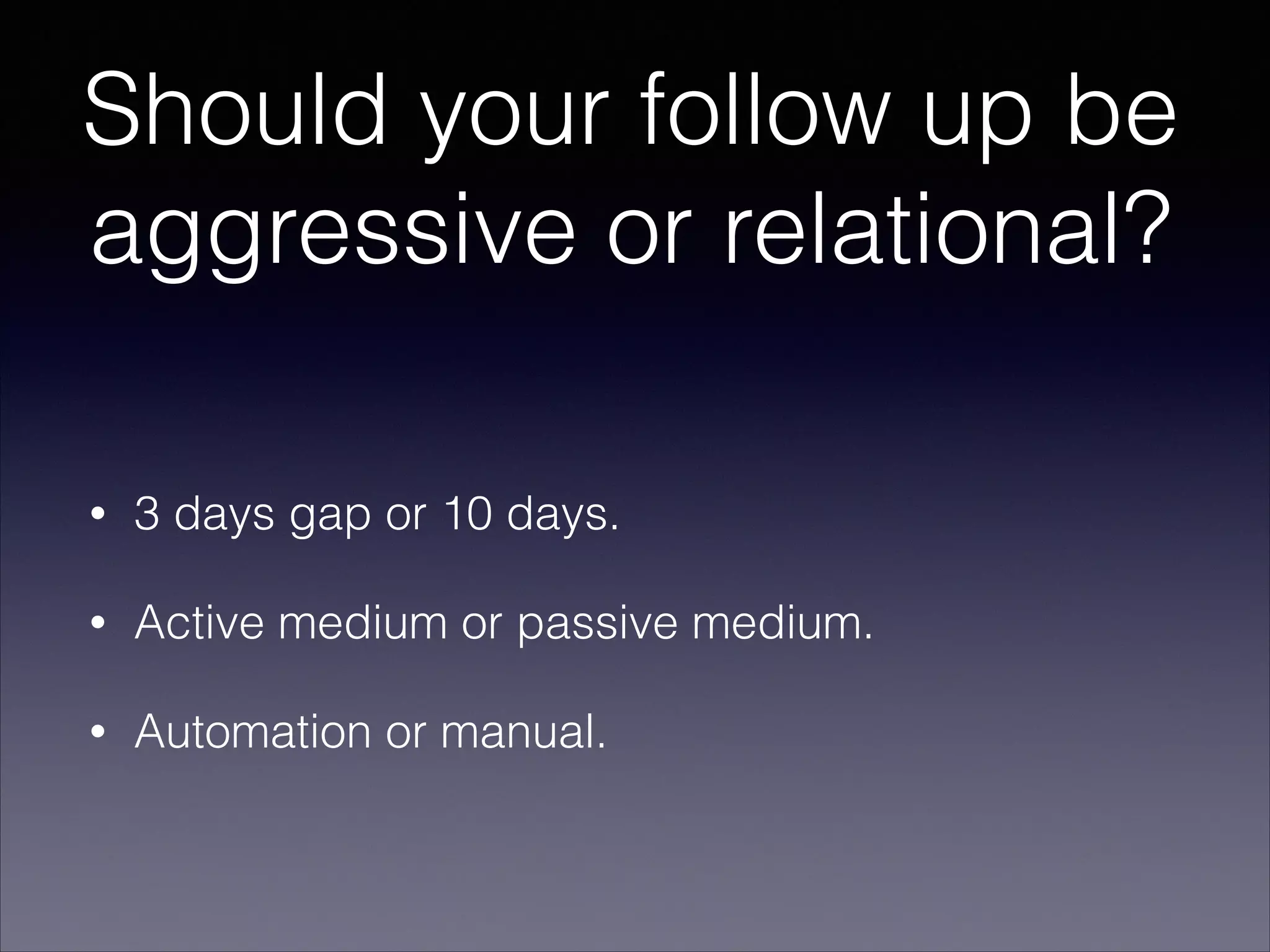 Should your follow up be aggressive or relational?

• 3 days gap or 10 days.

• Active medium or passive medium.

• Automation or manual.